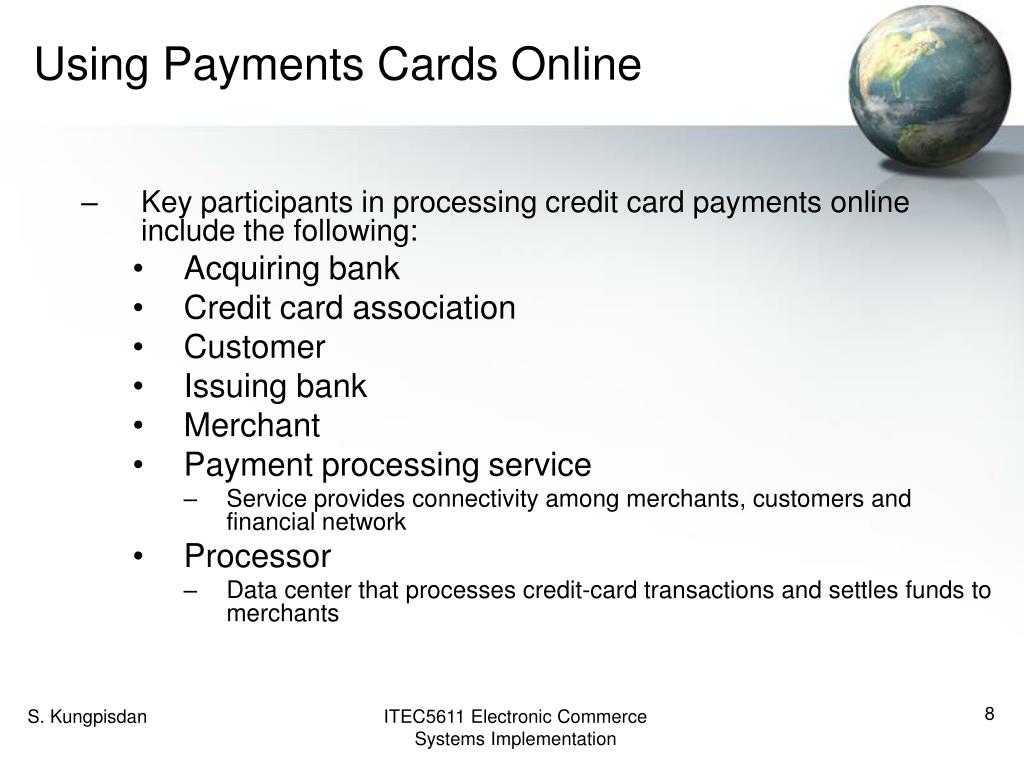 Using Payments Cards Online

– Key participants in processing credit card payments online include the following:
• Acquiring bank
• Credit card association
• Customer
• Issuing bank
• Merchant
• Payment processing service
– Service provides connectivity among merchants, customers and financial network
• Processor
– Data center that processes credit-card transactions and settles funds to merchants

S. Kungpisdan

ITEC5611 Electronic Commerce Systems Implementation

8